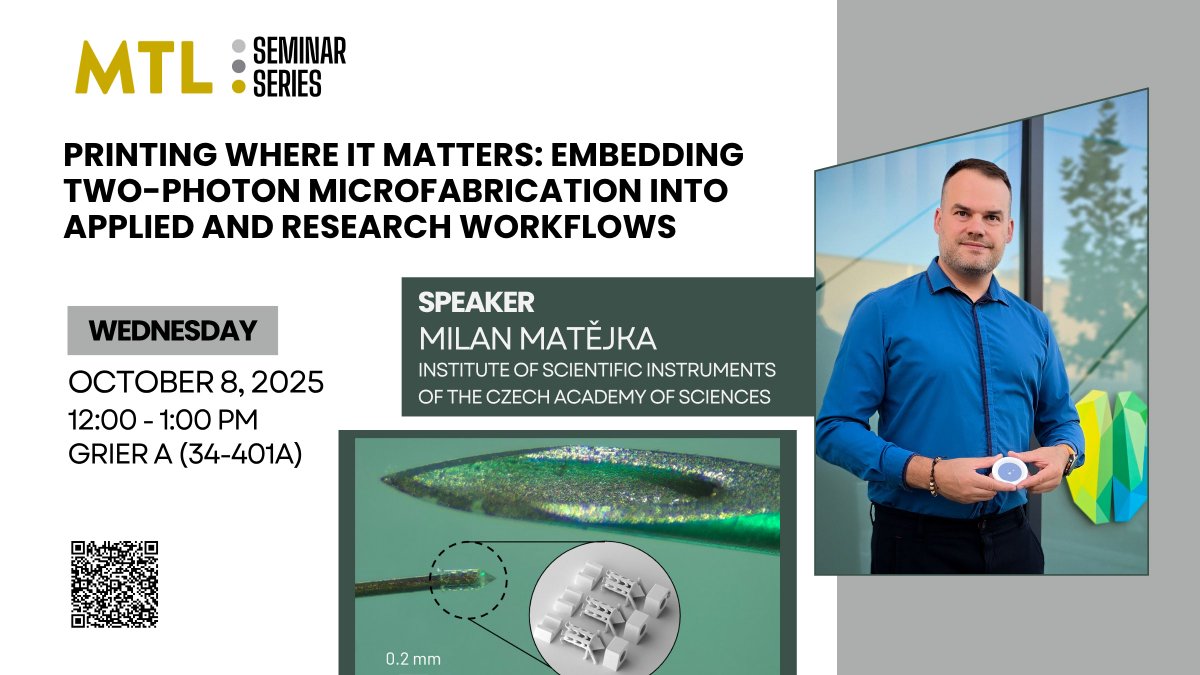 MTL SEMINAR SERIES

PRINTING WHERE IT MATTERS: EMBEDDING TWO-PHOTON MICROFABRICATION INTO APPLIED AND RESEARCH WORKFLOWS

WEDNESDAY

OCTOBER 8, 2025
12:00 - 1:00 PM
GRIER A (34-401A)

SPEAKER
MILAN MATĚJKA
INSTITUTE OF SCIENTIFIC INSTRUMENTS OF THE CZECH ACADEMY OF SCIENCES

0.2 mm